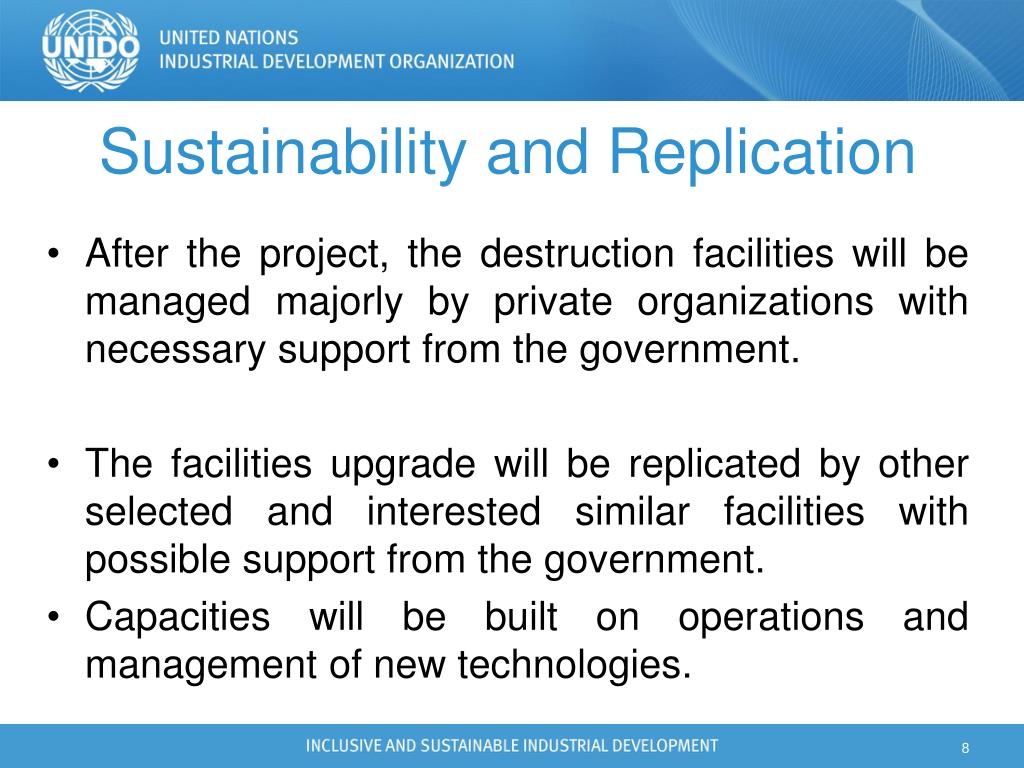 UNIDO
UNITED NATIONS
INDUSTRIAL DEVELOPMENT ORGANIZATION

Sustainability and Replication

• After the project, the destruction facilities will be managed majorly by private organizations with necessary support from the government.

• The facilities upgrade will be replicated by other selected and interested similar facilities with possible support from the government.
• Capacities will be built on operations and management of new technologies.

INCLUSIVE AND SUSTAINABLE INDUSTRIAL DEVELOPMENT
8